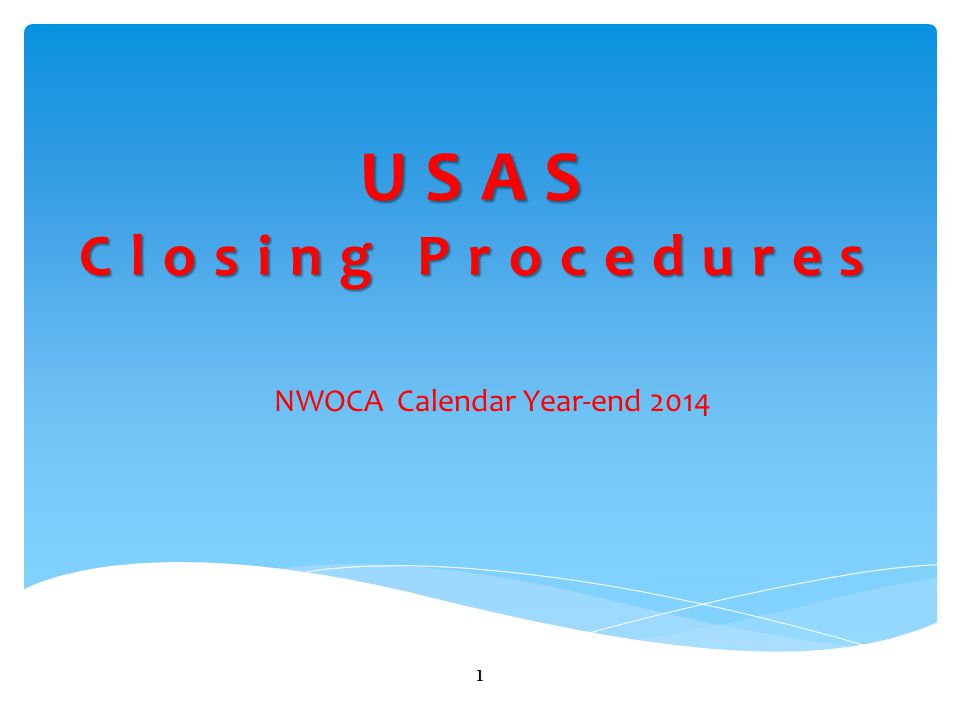 USAS
Closing Procedures

NWOCA Calendar Year-end 2014

1